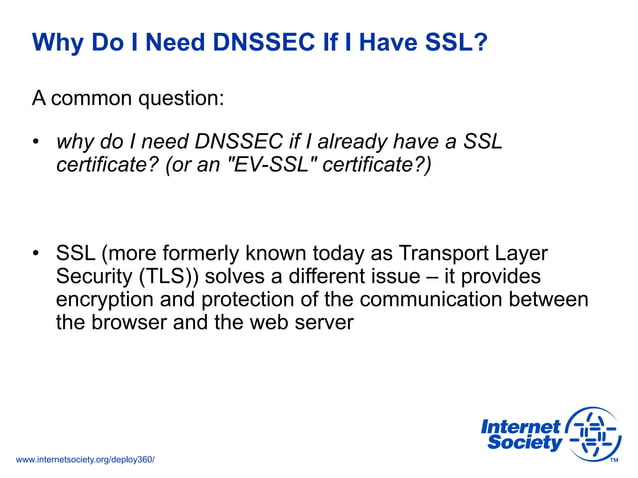 Why Do I Need DNSSEC If I Have SSL?

A common question:

• why do I need DNSSEC if I already have a SSL certificate? (or an "EV-SSL" certificate?)

• SSL (more formerly known today as Transport Layer Security (TLS)) solves a different issue – it provides encryption and protection of the communication between the browser and the web server

www.internetsociety.org/deploy360/

Internet Society ™